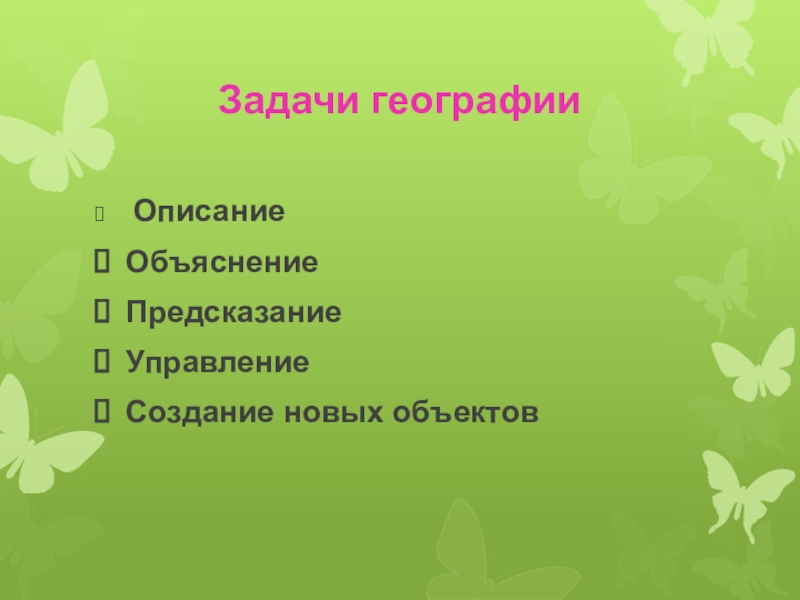 Задачи географии

 Описание
 Объяснение
 Предсказание
 Управление
 Создание новых объектов